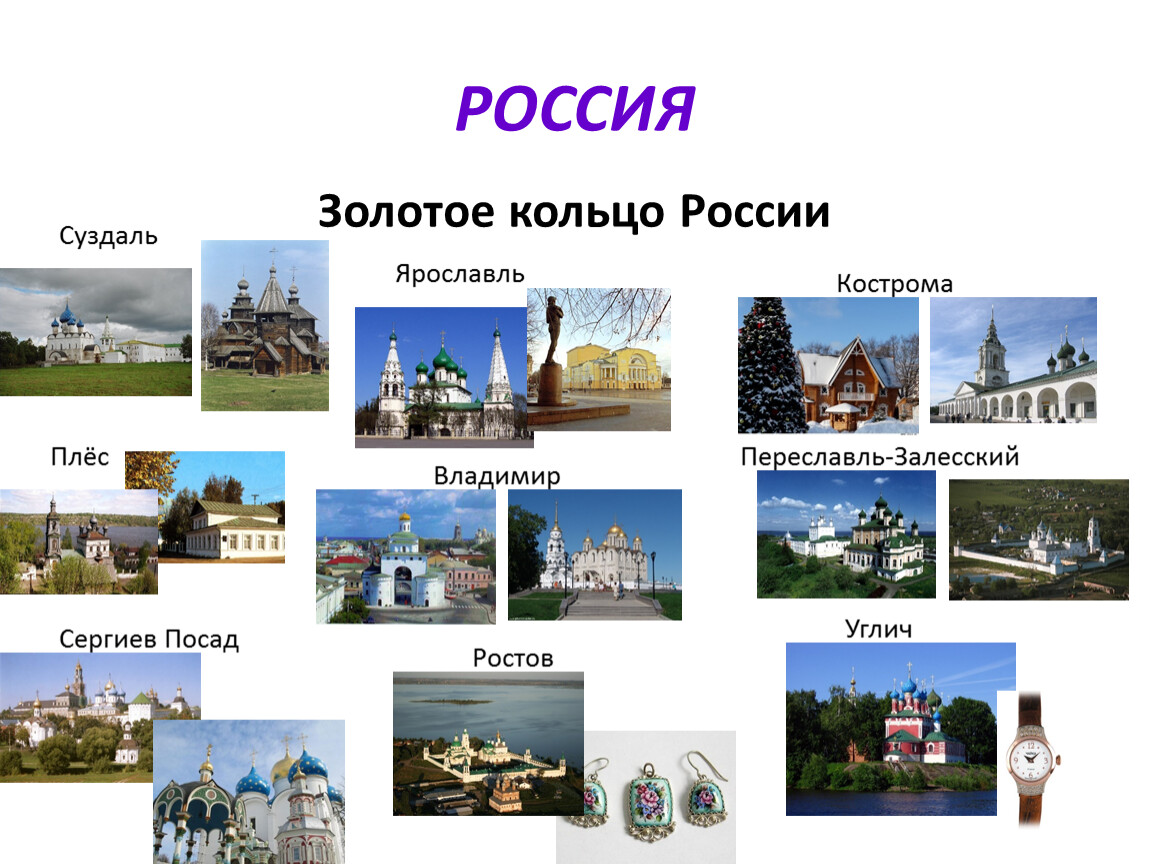 РОССИЯ

Золотое кольцо России

Суздаль

Ярославль

Кострома

Плёс

Владимир

Переславль-Залесский

Сергиев Посад

Ростов

Углич